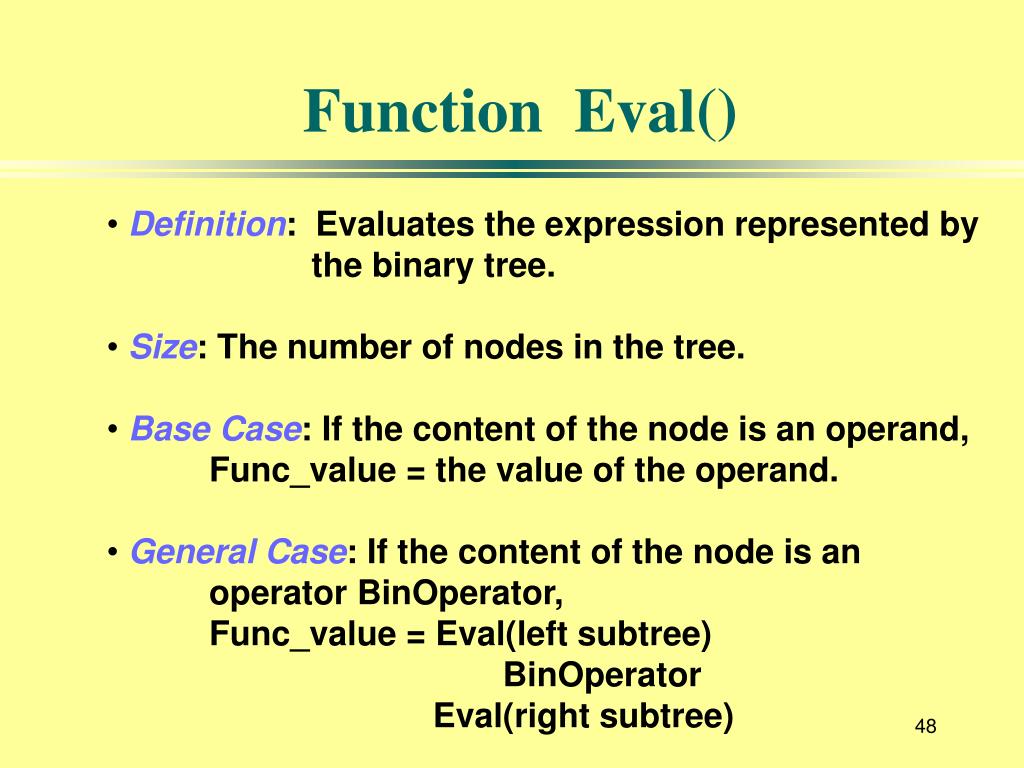 Function Eval()

• Definition: Evaluates the expression represented by the binary tree.

• Size: The number of nodes in the tree.

• Base Case: If the content of the node is an operand,
Func_value = the value of the operand.

• General Case: If the content of the node is an operator BinOperator,
Func_value = Eval(left subtree)
BinOperator
Eval(right subtree)

48